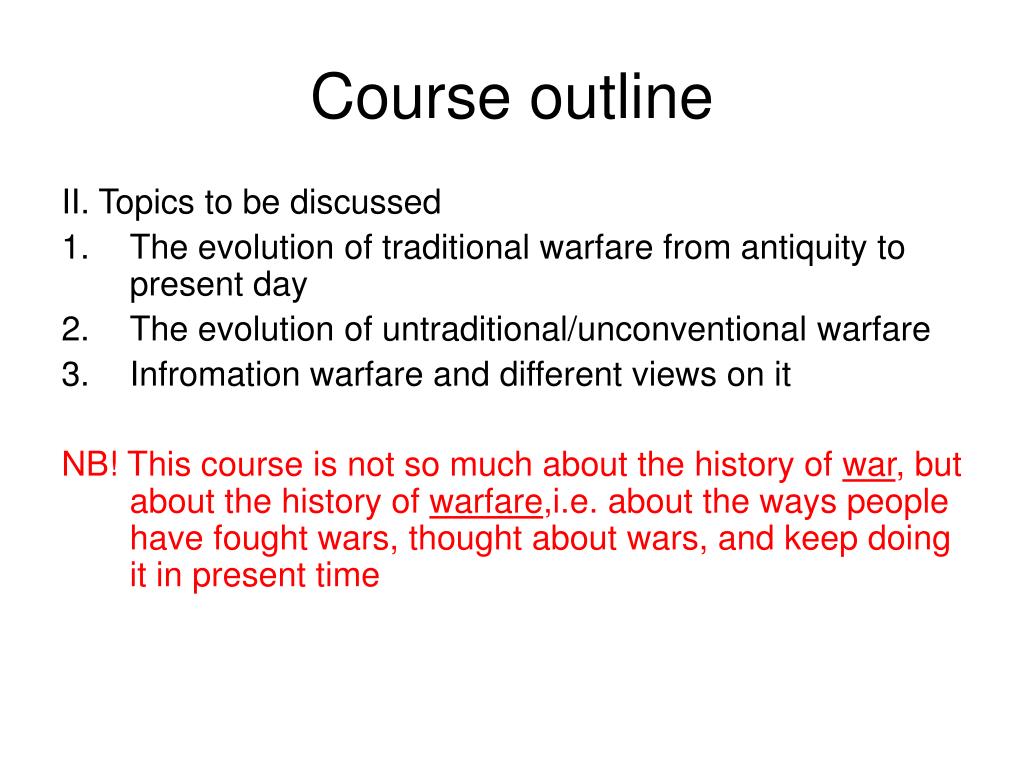 Course outline

II. Topics to be discussed
1. The evolution of traditional warfare from antiquity to present day
2. The evolution of untraditional/unconventional warfare
3. Infromation warfare and different views on it

NB! This course is not so much about the history of war, but about the history of warfare,i.e. about the ways people have fought wars, thought about wars, and keep doing it in present time